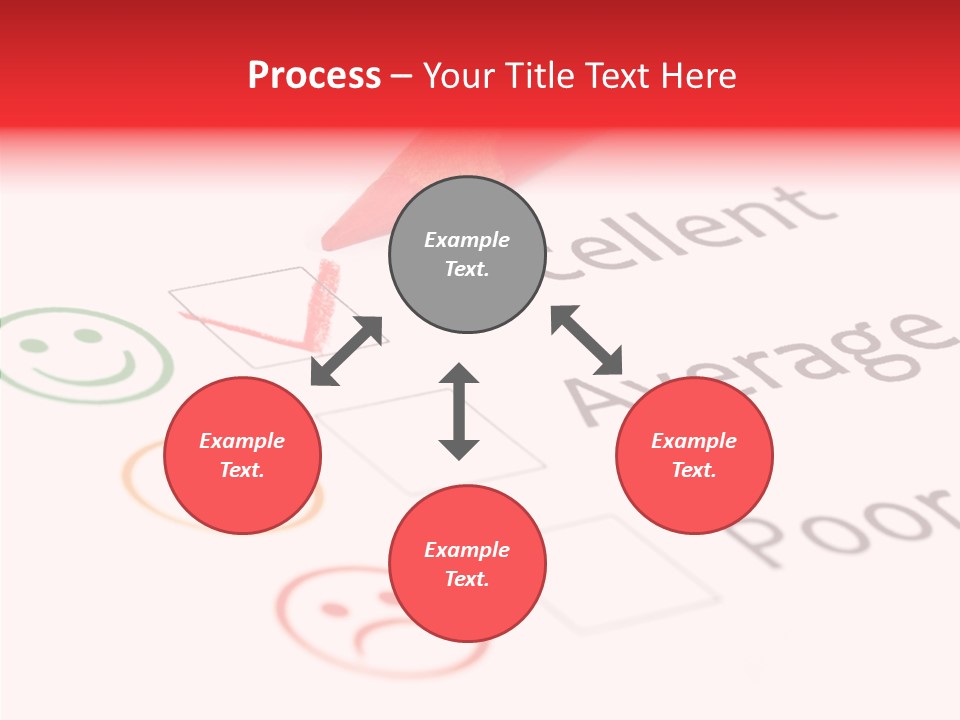 Process – Your Title Text Here

Example Text.

Example Text.

Example Text.

Example Text.

cellent

Average

Poor